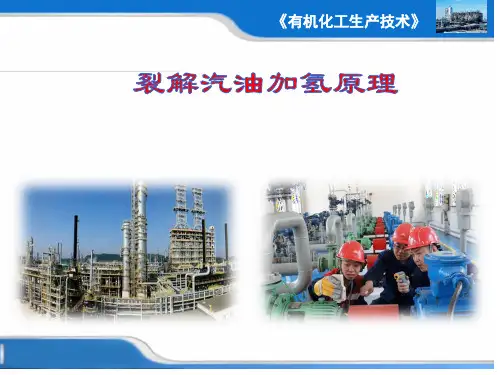 《有机化工生产技术》

裂解汽油加氢原理